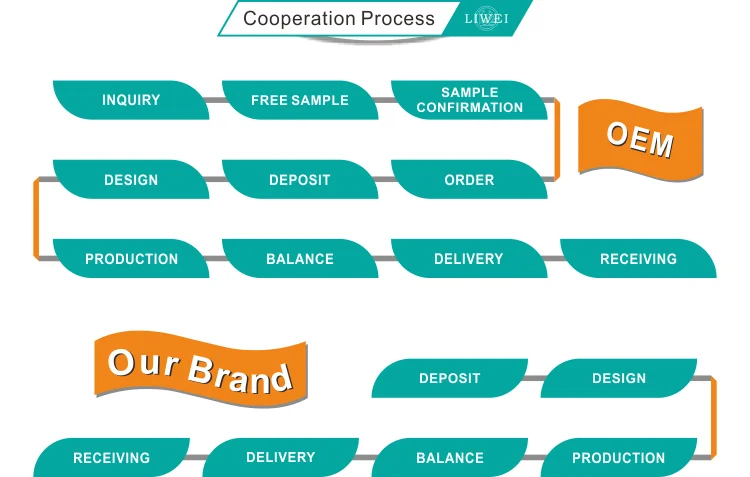 Cooperation Process

LIWEI

INQUIRY

FREE SAMPLE

SAMPLE CONFIRMATION

OEM

DESIGN

DEPOSIT

ORDER

PRODUCTION

BALANCE

DELIVERY

RECEIVING

Our Brand

DEPOSIT

DESIGN

RECEIVING

DELIVERY

BALANCE

PRODUCTION